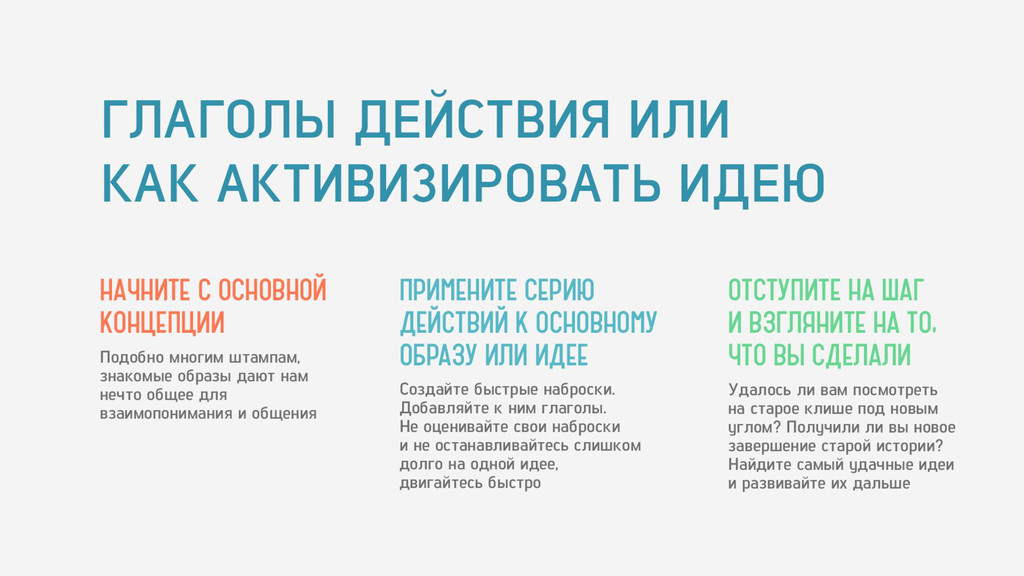 ГЛАГОЛЫ ДЕЙСТВИЯ ИЛИ КАК АКТИВИЗИРОВАТЬ ИДЕЮ

НАЧНИТЕ С ОСНОВНОЙ КОНЦЕПЦИИ

Подобно многим штампам, знакомые образы дают нам нечто общее для взаимопонимания и общения

ПРИМЕНИТЕ СЕРИЮ ДЕЙСТВИЙ К ОСНОВНОМУ ОБРАЗУ ИЛИ ИДЕЕ

Создайте быстрые наброски. Добавляйте к ним глаголы. Не оценивайте свои наброски и не останавливайтесь слишком долго на одной идее, двигайтесь быстро

ОТСТУПИТЕ НА ШАГ И ВЗГЛЯНИТЕ НА ТО, ЧТО ВЫ СДЕЛАЛИ

Удалось ли вам посмотреть на старое клише под новым углом? Получили ли вы новое завершение старой истории? Найдите самый удачные идеи и развивайте их дальше